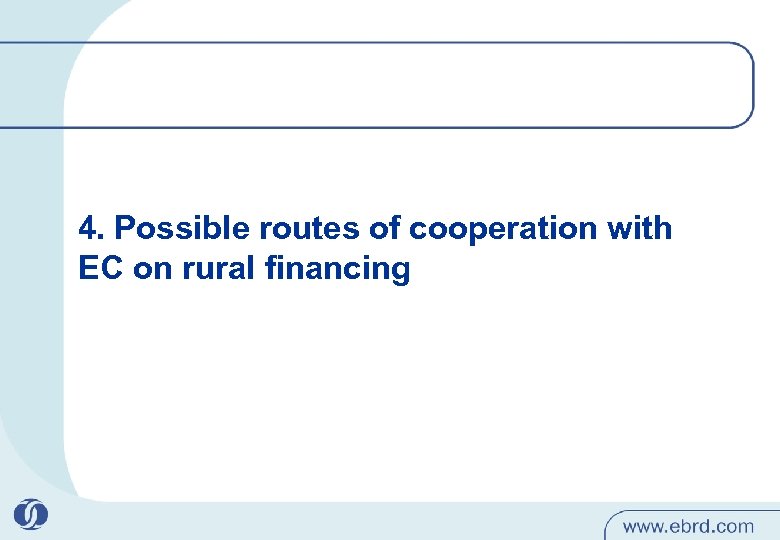 4. Possible routes of cooperation with EC on rural financing

www.ebrd.com